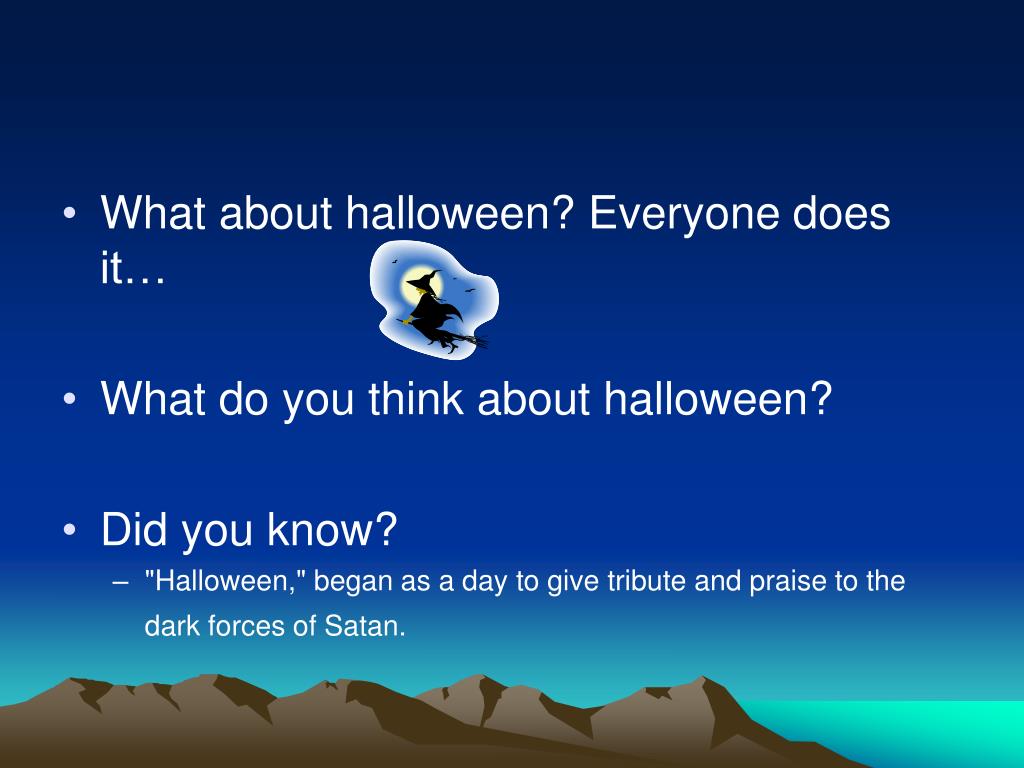 • What about halloween? Everyone does it…

• What do you think about halloween?

• Did you know?
– "Halloween," began as a day to give tribute and praise to the dark forces of Satan.